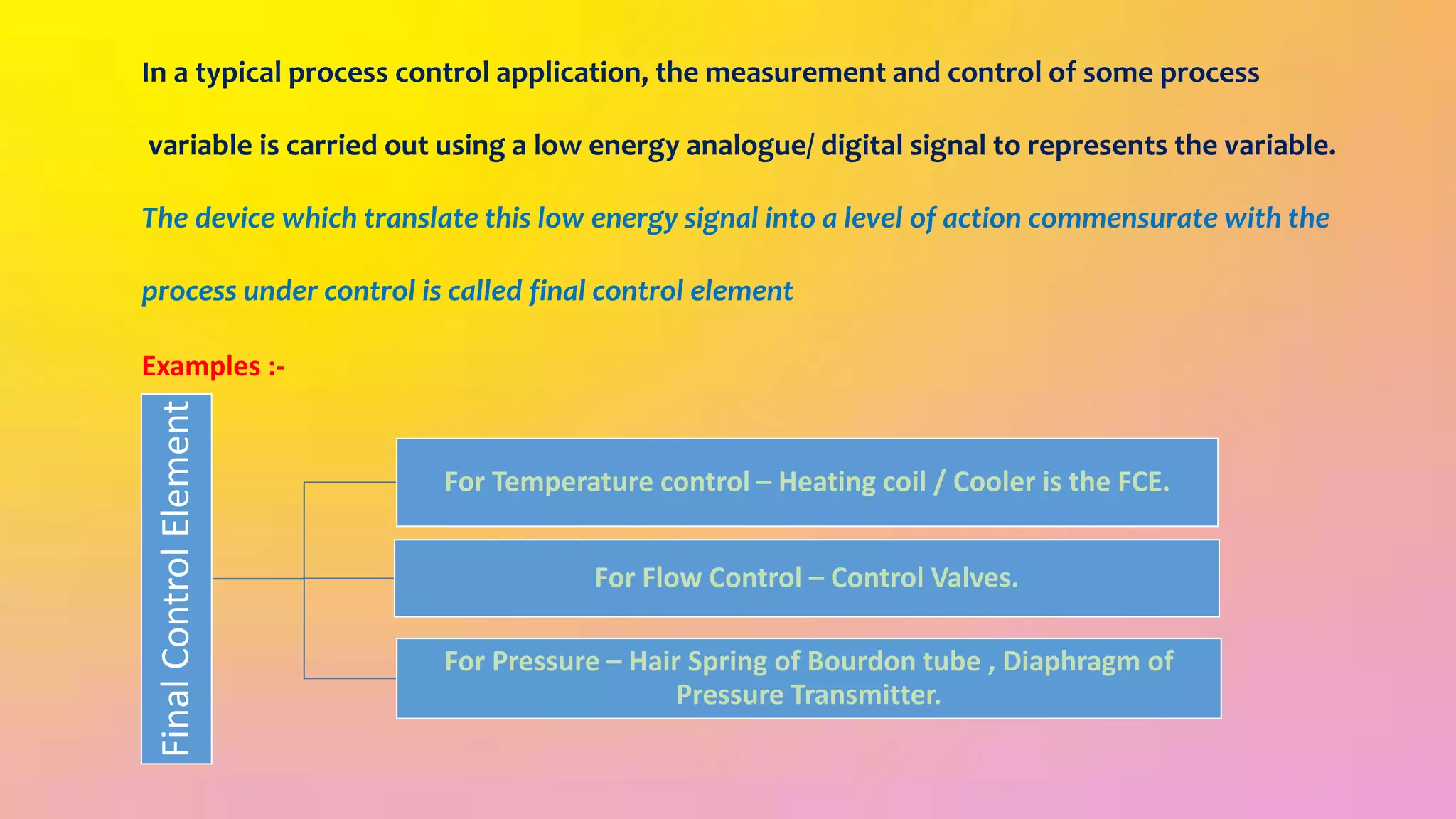 In a typical process control application, the measurement and control of some process variable is carried out using a low energy analogue/ digital signal to represents the variable.

The device which translate this low energy signal into a level of action commensurate with the process under control is called final control element

Examples :-

Final Control Element

For Temperature control – Heating coil / Cooler is the FCE.

For Flow Control – Control Valves.

For Pressure – Hair Spring of Bourdon tube , Diaphragm of Pressure Transmitter.